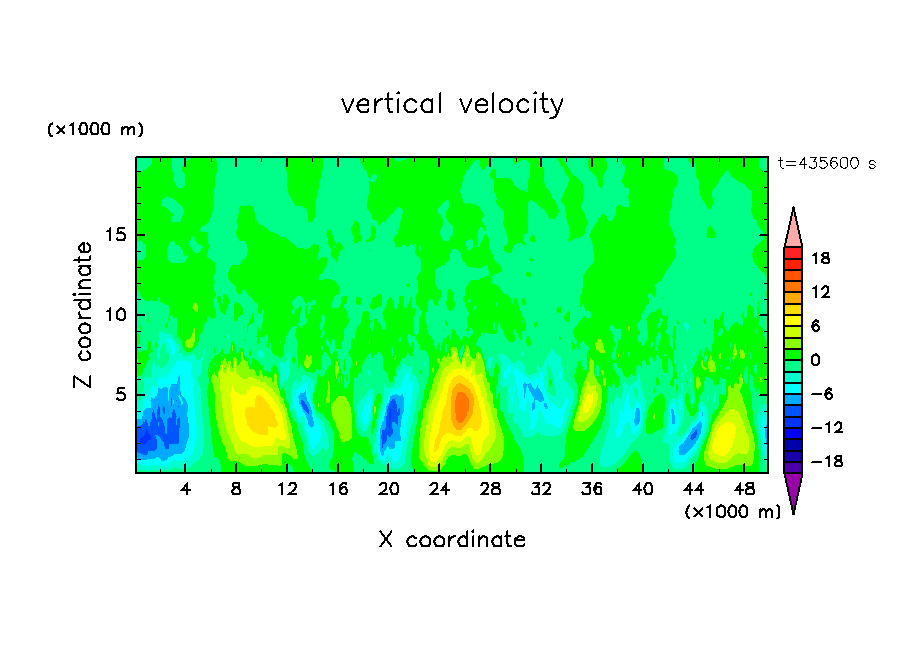 vertical velocity

(×1000 m)

t=435600 s

Z coordinate

15
10
5

4 8 12 16 20 24 28 32 36 40 44 48

(×1000 m)

X coordinate

18
12
6
0
−6
−12
−18